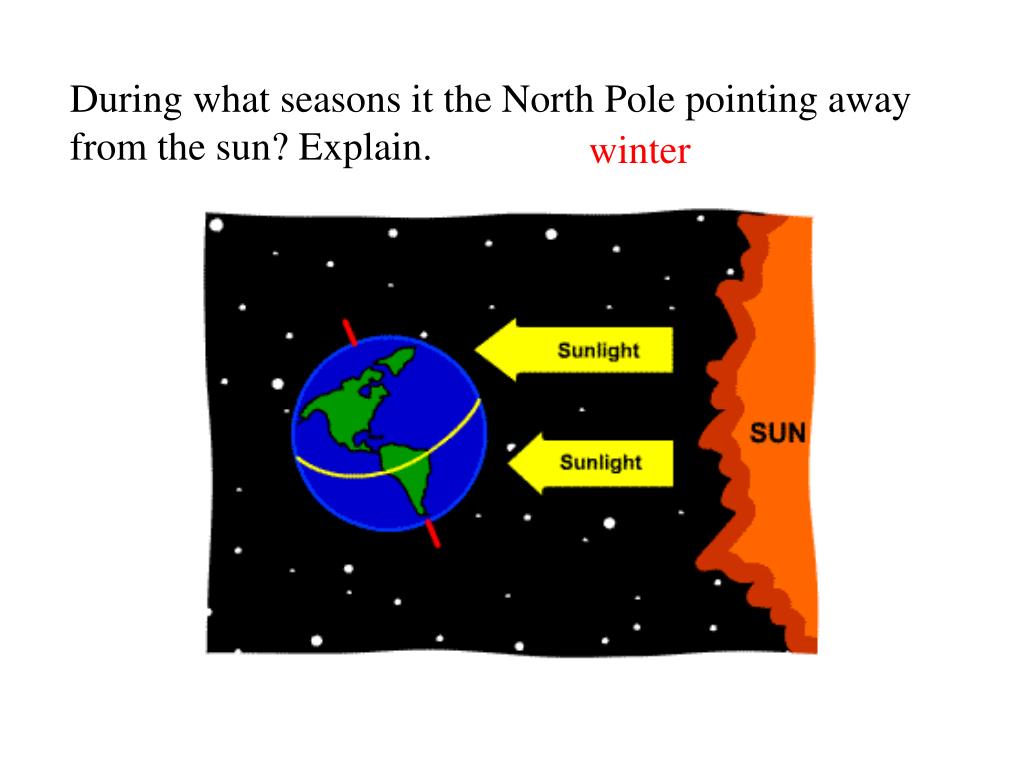 During what seasons it the North Pole pointing away from the sun? Explain.

winter

Sunlight

Sunlight

SUN